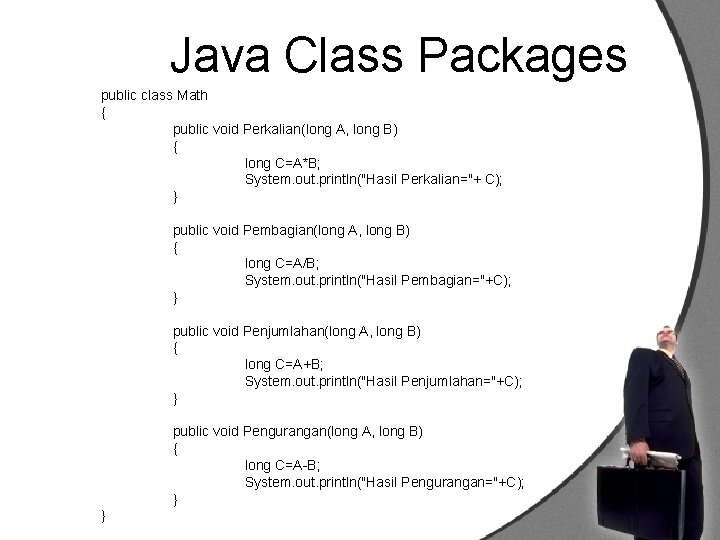 Java Class Packages

public class Math
{
public void Perkalian(long A, long B)
{
long C=A*B;
System.out.println("Hasil Perkalian="+ C);
}

public void Pembagian(long A, long B)
{
long C=A/B;
System.out.println("Hasil Pembagian="+C);
}

public void Penjumlahan(long A, long B)
{
long C=A+B;
System.out.println("Hasil Penjumlahan="+C);
}

public void Pengurangan(long A, long B)
{
long C=A-B;
System.out.println("Hasil Pengurangan="+C);
}
}